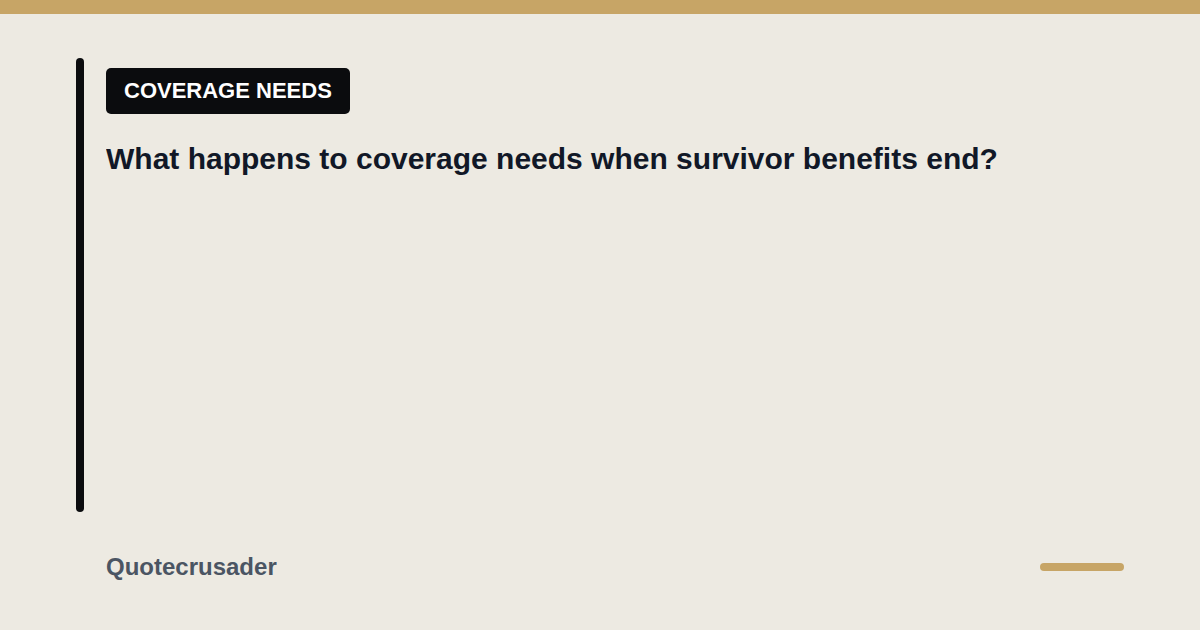 COVERAGE NEEDS

What happens to coverage needs when survivor benefits end?

Quotecrusader